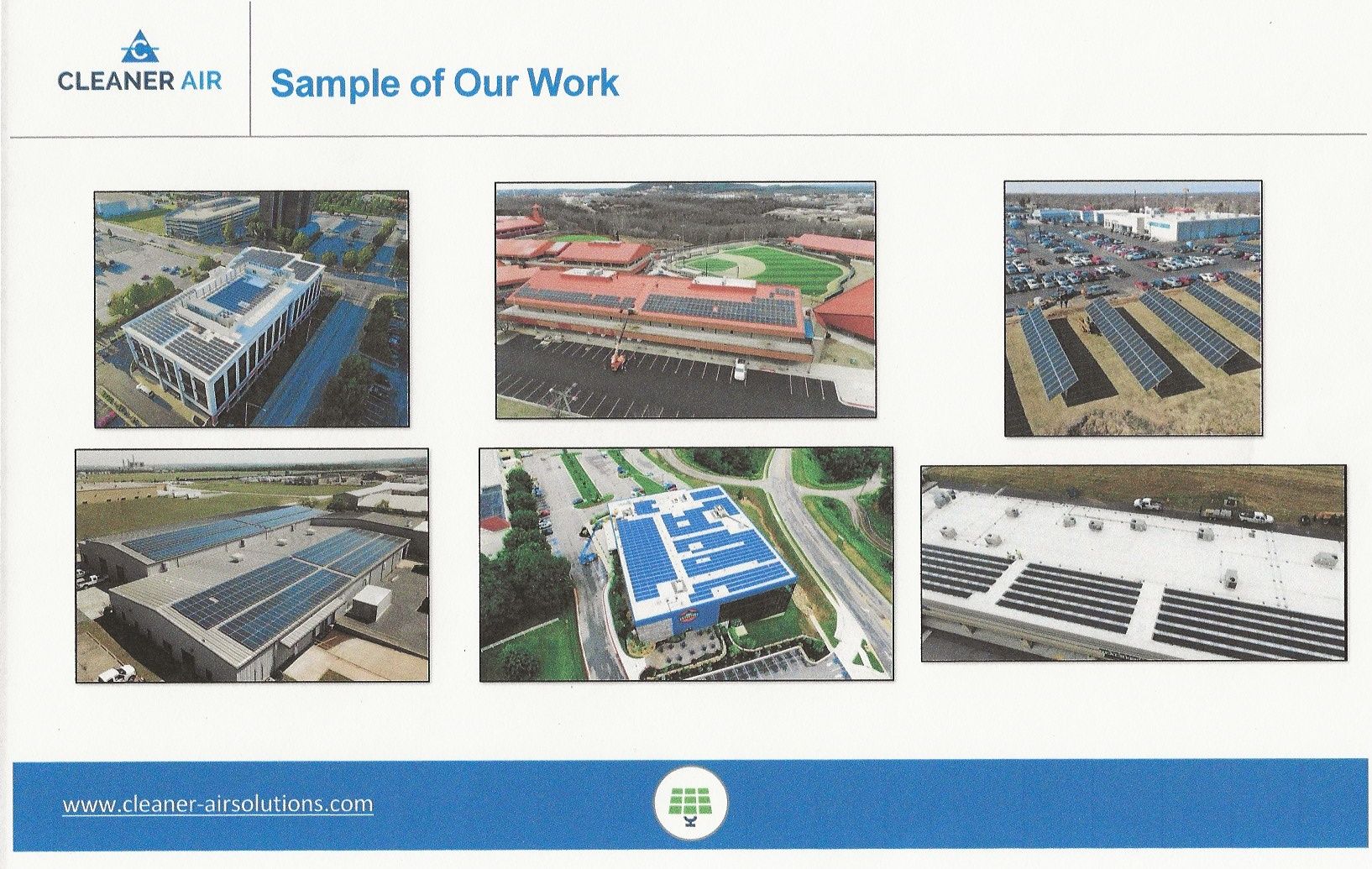 CLEANER AIR

Sample of Our Work

www.cleaner-airsolutions.com